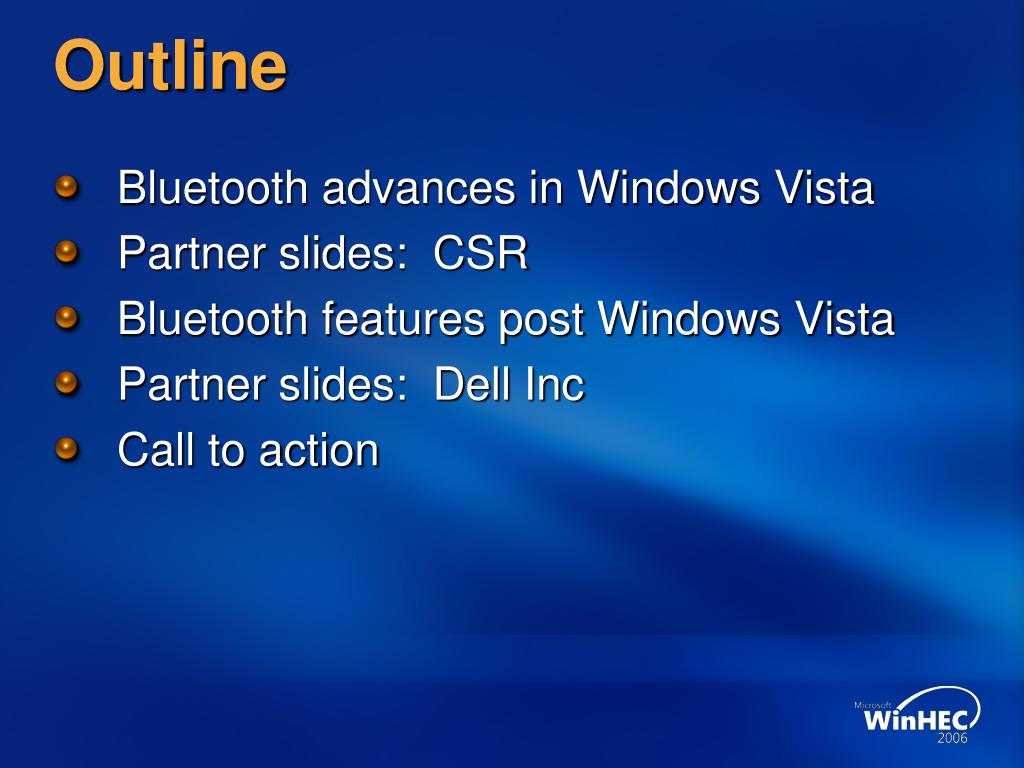 Outline

Bluetooth advances in Windows Vista
Partner slides: CSR
Bluetooth features post Windows Vista
Partner slides: Dell Inc
Call to action

Microsoft WinHEC 2006